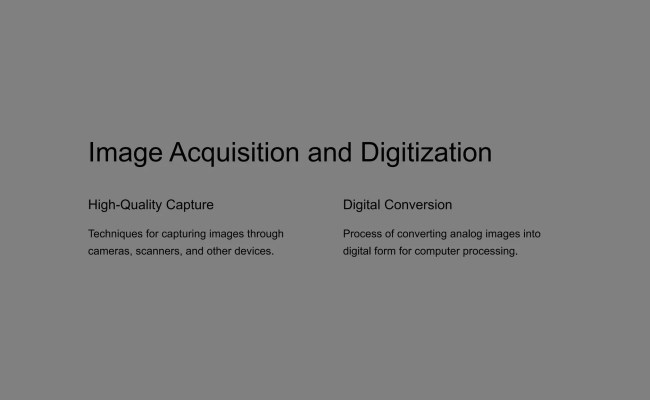 Image Acquisition and Digitization

High-Quality Capture

Techniques for capturing images through cameras, scanners, and other devices.

Digital Conversion

Process of converting analog images into digital form for computer processing.